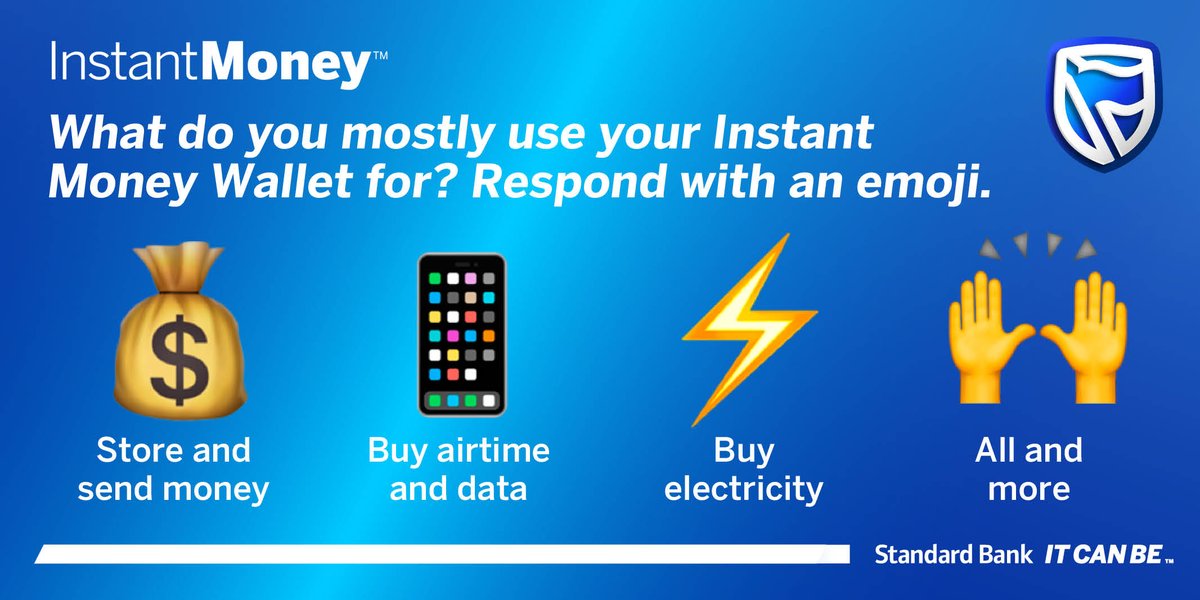 InstantMoney™

What do you mostly use your Instant Money Wallet for? Respond with an emoji.

$

Store and send money

Buy airtime and data

Buy electricity

All and more

Standard Bank IT CAN BE™